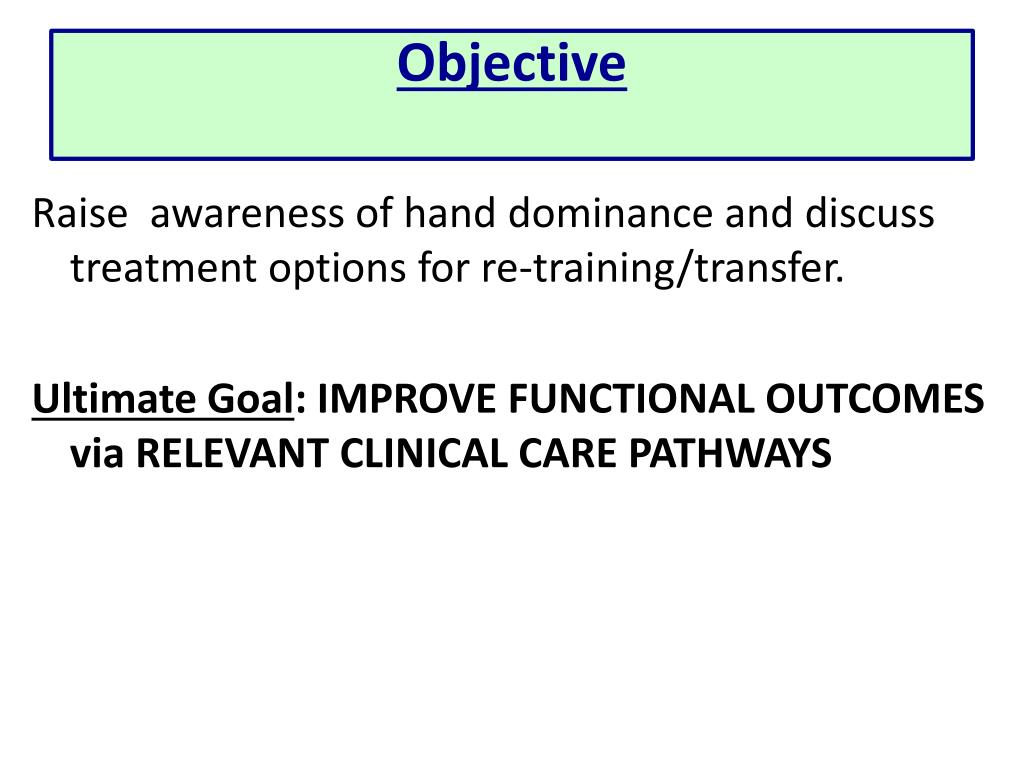 Objective

Raise  awareness of hand dominance and discuss treatment options for re-training/transfer.

Ultimate Goal: IMPROVE FUNCTIONAL OUTCOMES via RELEVANT CLINICAL CARE PATHWAYS